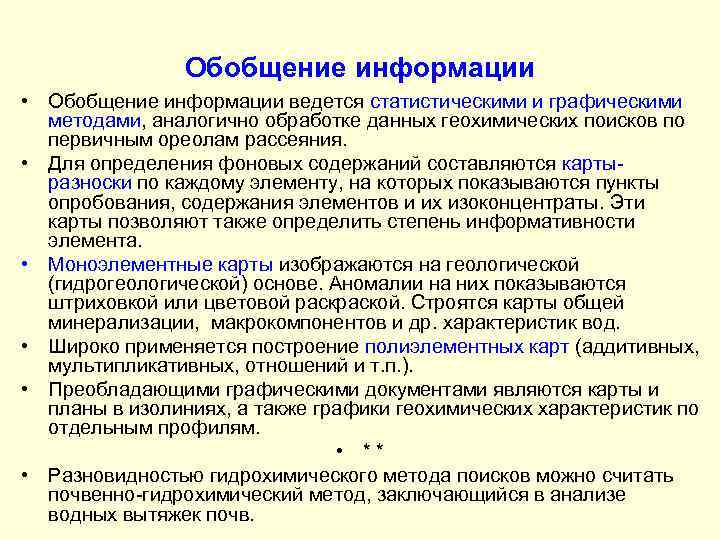 Обобщение информации

• Обобщение информации ведется статистическими и графическими методами, аналогично обработке данных геохимических поисков по первичным ореолам рассеяния.

• Для определения фоновых содержаний составляются карты-разноски по каждому элементу, на которых показываются пункты опробования, содержания элементов и их изоконцентраты. Эти карты позволяют также определить степень информативности элемента.

• Моноэлементные карты изображаются на геологической (гидрогеологической) основе. Аномалии на них показываются штриховкой или цветовой раскраской. Строятся карты общей минерализации, макрокомпонентов и др. характеристик вод.

• Широко применяется построение полиэлементных карт (аддитивных, мультипликативных, отношений и т.п.).

• Преобладающими графическими документами являются карты и планы в изолиниях, а также графики геохимических характеристик по отдельным профилям.

• * *

• Разновидностью гидрохимического метода поисков можно считать почвенно-гидрохимический метод, заключающийся в анализе водных вытяжек почв.